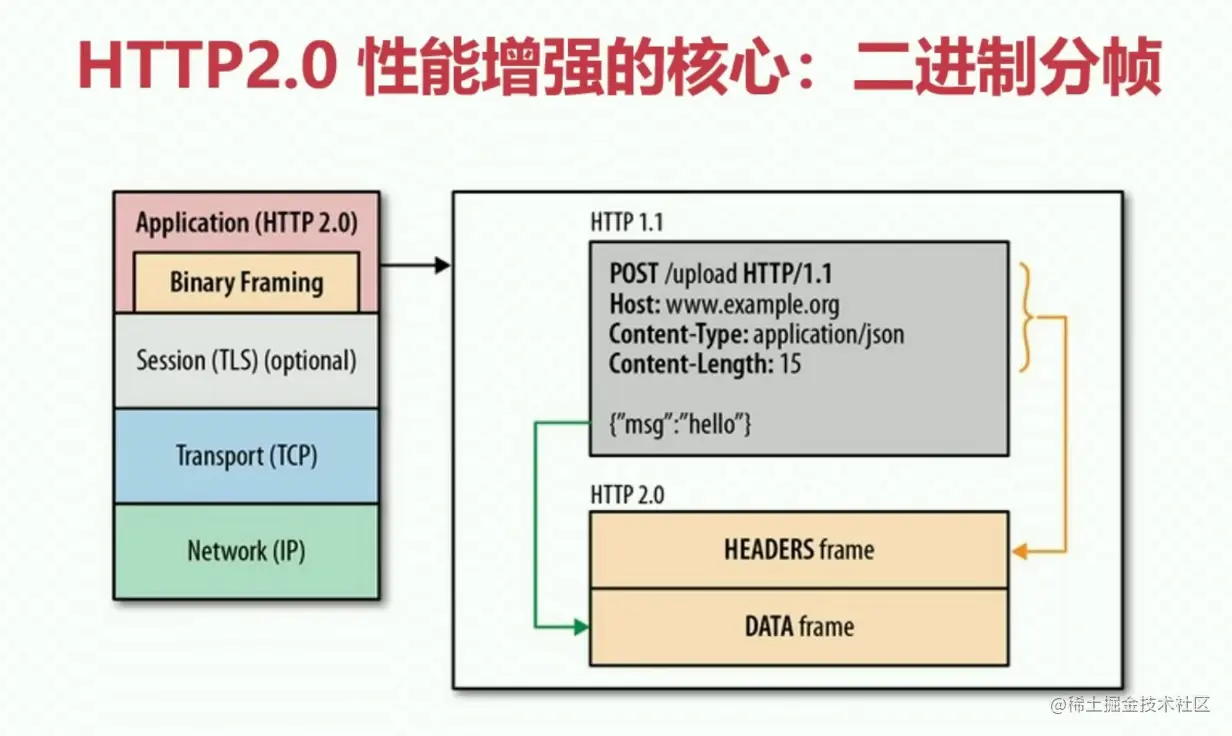 HTTP2.0 性能增强的核心：二进制分帧

Application (HTTP 2.0)

Binary Framing

Session (TLS) (optional)

Transport (TCP)

Network (IP)

HTTP 1.1

POST /upload HTTP/1.1
Host: www.example.org
Content-Type: application/json
Content-Length: 15

{"msg":"hello"}

HTTP 2.0

HEADERS frame

DATA frame

@稀土掘金技术社区